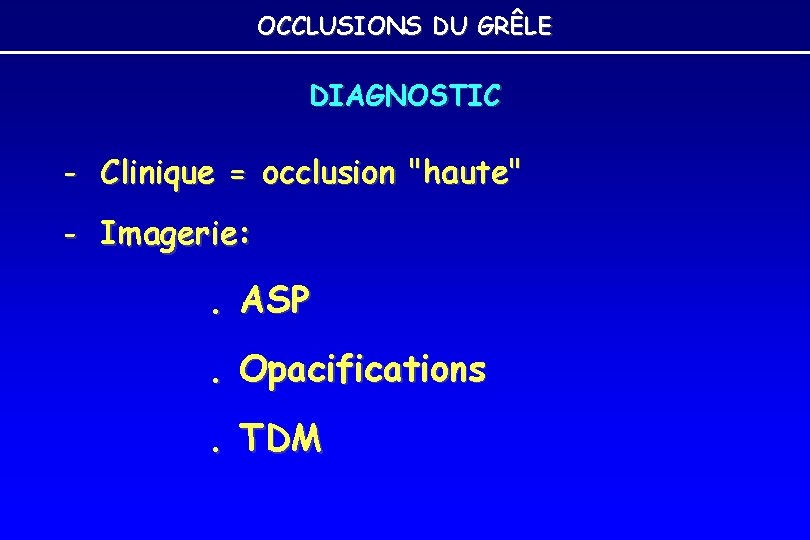 OCCLUSIONS DU GRÊLE

DIAGNOSTIC

- Clinique = occlusion "haute"

- Imagerie:

. ASP

. Opacifications

. TDM